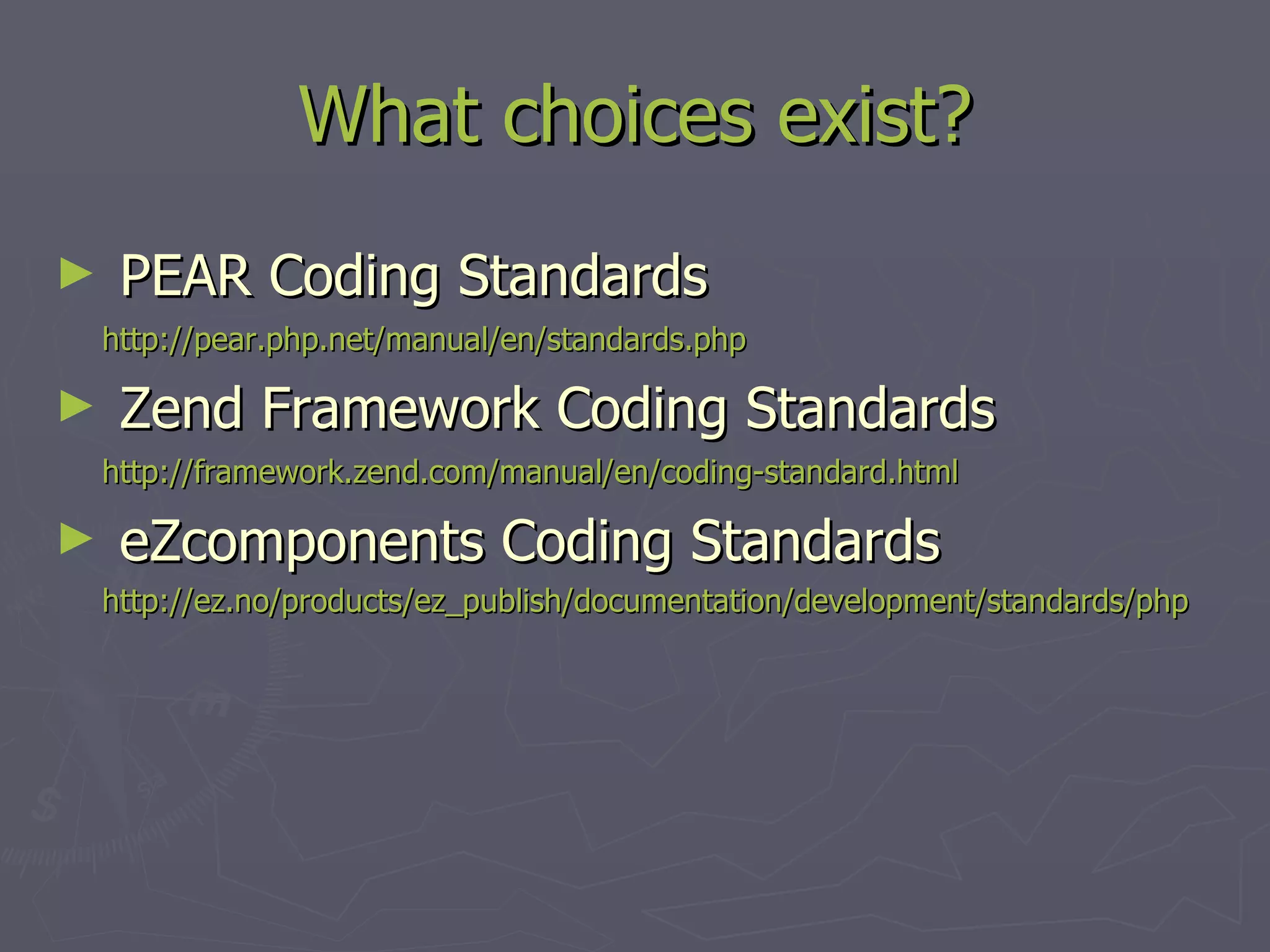 What choices exist?

► PEAR Coding Standards

http://pear.php.net/manual/en/standards.php

► Zend Framework Coding Standards

http://framework.zend.com/manual/en/coding-standard.html

► eZcomponents Coding Standards

http://ez.no/products/ez_publish/documentation/development/standards/php